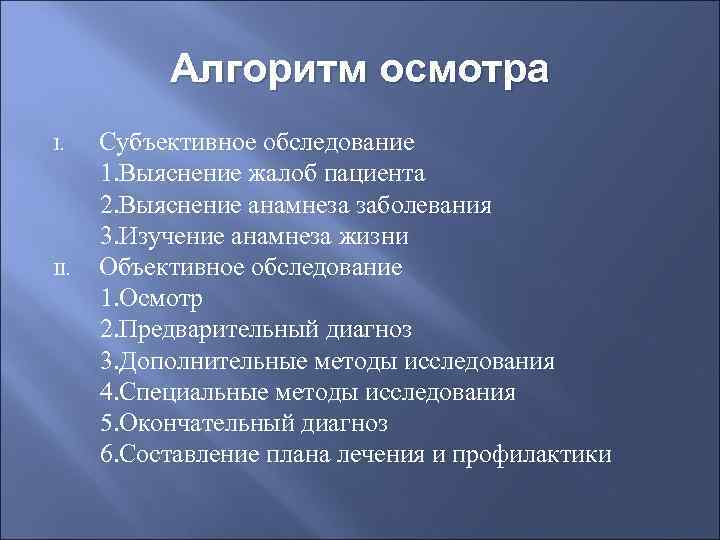 Алгоритм осмотра

I. Субъективное обследование
1.Выяснение жалоб пациента
2.Выяснение анамнеза заболевания
3.Изучение анамнеза жизни

II. Объективное обследование
1.Осмотр
2.Предварительный диагноз
3.Дополнительные методы исследования
4.Специальные методы исследования
5.Окончательный диагноз
6.Составление плана лечения и профилактики